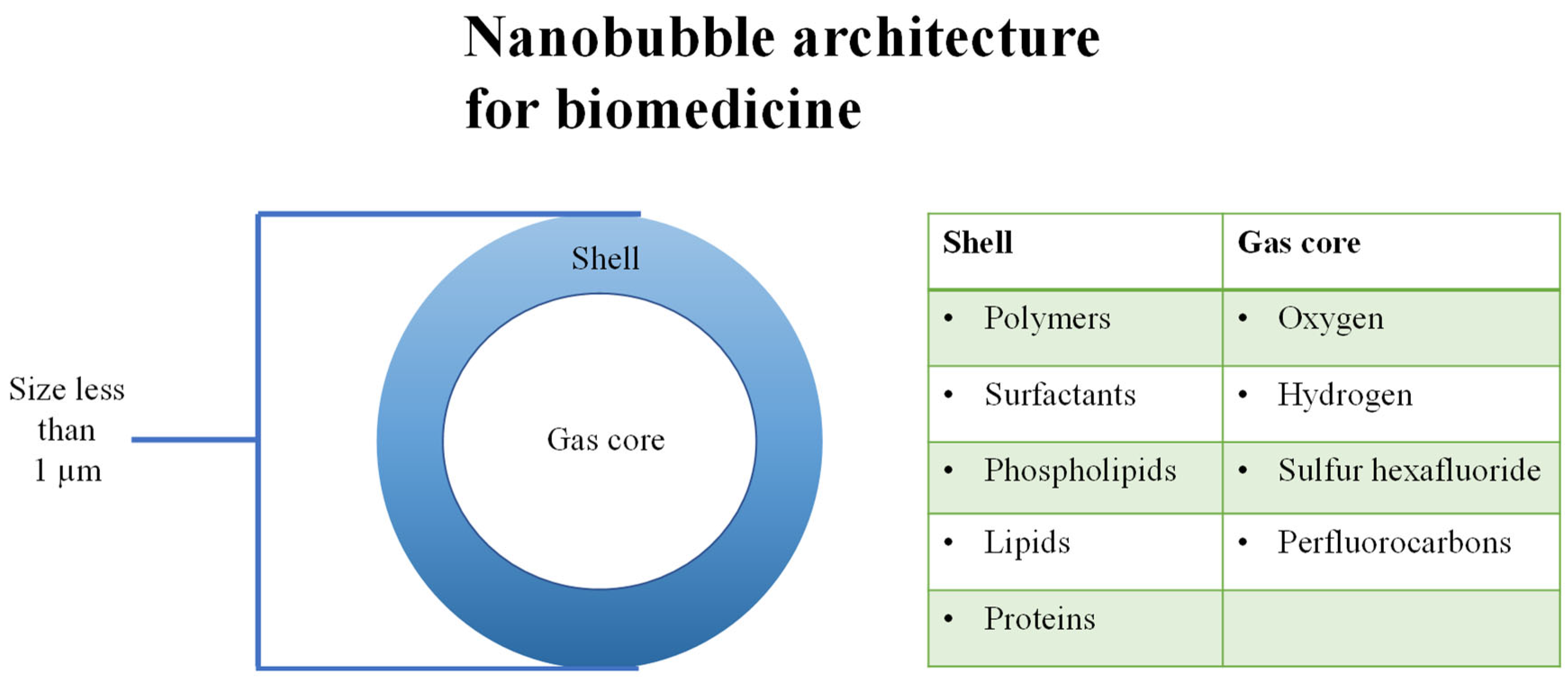 Nanobubble architecture for biomedicine

Size less than 1 µm

Shell

Gas core

| Shell | Gas core |
|---|---|
| • Polymers | • Oxygen |
| • Surfactants | • Hydrogen |
| • Phospholipids | • Sulfur hexafluoride |
| • Lipids | • Perfluorocarbons |
| • Proteins | |